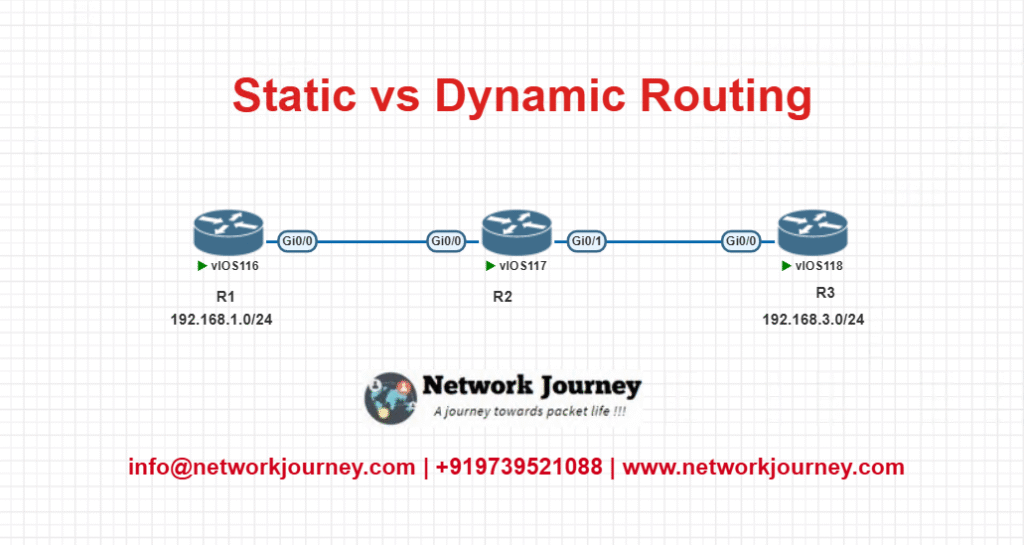 Static vs Dynamic Routing

Gi0/0
Gi0/0
Gi0/1
Gi0/0

vIOS116
vIOS117
vIOS118

R1
192.168.1.0/24

R2

R3
192.168.3.0/24

Network Journey
A journey towards packet life !!!

info@networkjourney.com | +919739521088 | www.networkjourney.com